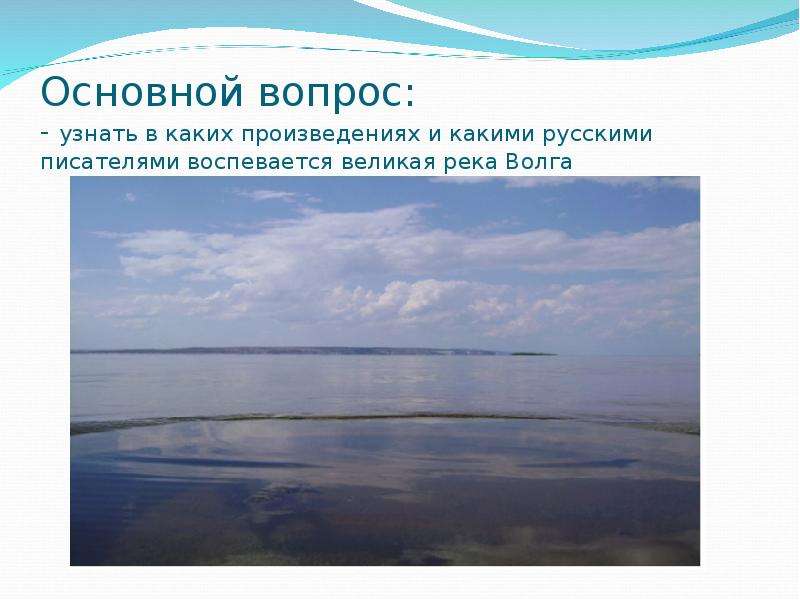 Основной вопрос:

- узнать в каких произведениях и какими русскими писателями воспевается великая река Волга